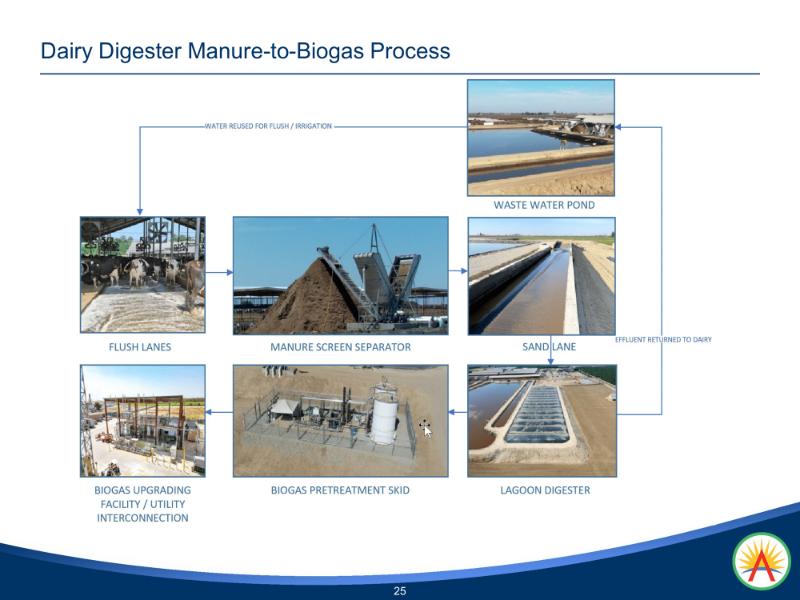 Dairy Digester Manure-to-Biogas Process

WATER REUSED FOR FLUSH / IRRIGATION

WASTE WATER POND

FLUSH LANES

MANURE SCREEN SEPARATOR

SAND LANE

EFFLUENT RETURNED TO DAIRY

BIOGAS UPGRADING FACILITY / UTILITY INTERCONNECTION

BIOGAS PRETREATMENT SKID

LAGOON DIGESTER

25